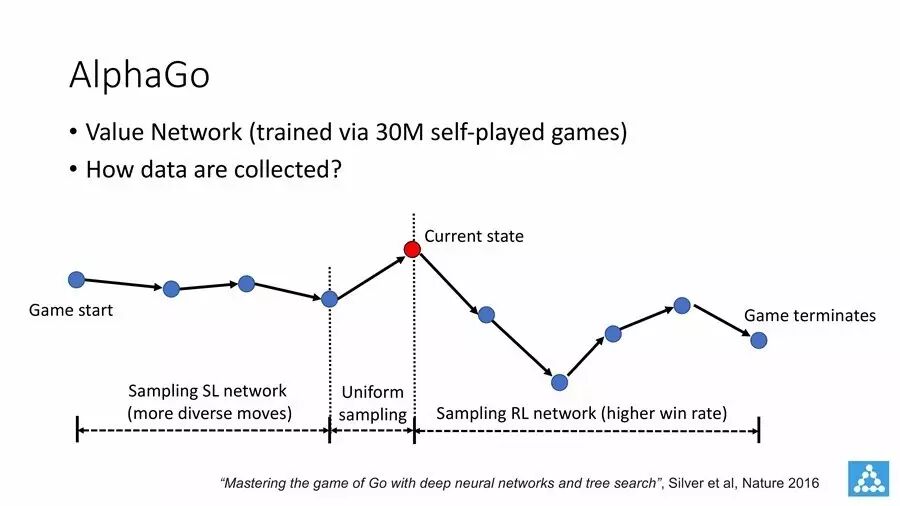 AlphaGo

• Value Network (trained via 30M self-played games)
• How data are collected?

Current state

Game start

Game terminates

Sampling SL network (more diverse moves)

Uniform sampling

Sampling RL network (higher win rate)

"Mastering the game of Go with deep neural networks and tree search", Silver et al, Nature 2016